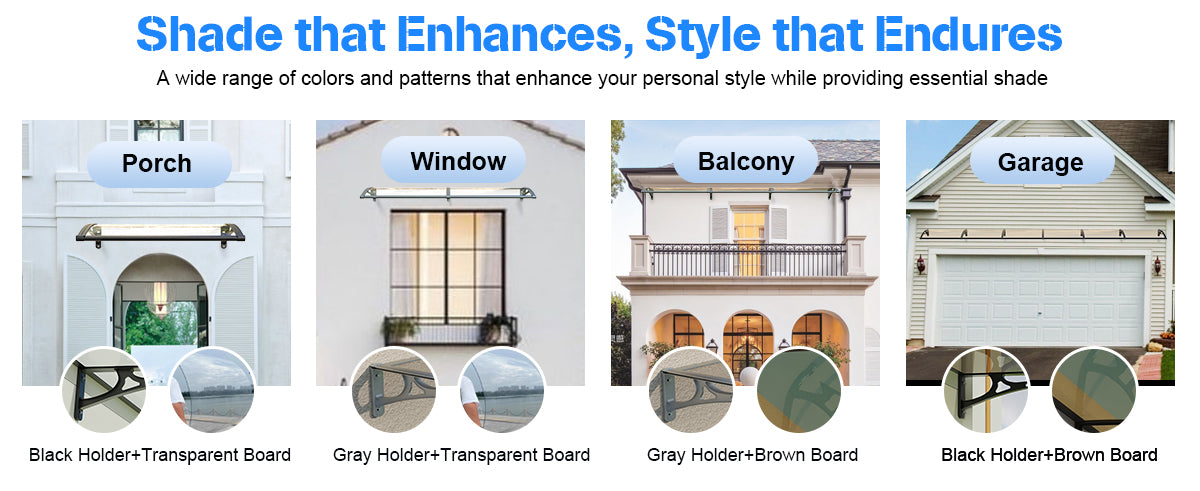 Shade that Enhances, Style that Endures

A wide range of colors and patterns that enhance your personal style while providing essential shade

Porch

Black Holder+Transparent Board

Window

Gray Holder+Transparent Board

Balcony

Gray Holder+Brown Board

Garage

Black Holder+Brown Board